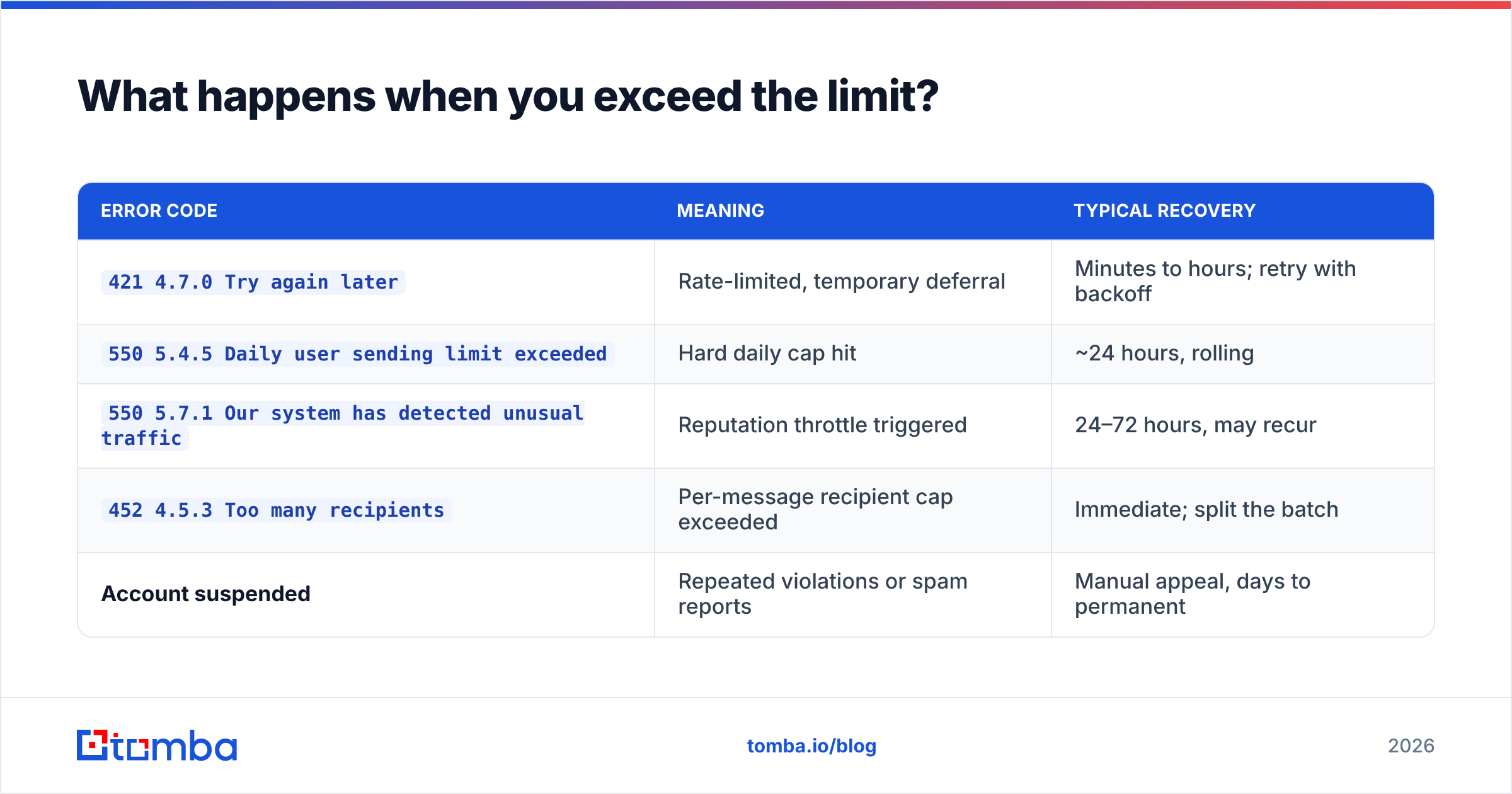 What happens when you exceed the limit?

| ERROR CODE | MEANING | TYPICAL RECOVERY |
|---|---|---|
| 421 4.7.0 Try again later | Rate-limited, temporary deferral | Minutes to hours; retry with backoff |
| 550 5.4.5 Daily user sending limit exceeded | Hard daily cap hit | ~24 hours, rolling |
| 550 5.7.1 Our system has detected unusual traffic | Reputation throttle triggered | 24–72 hours, may recur |
| 452 4.5.3 Too many recipients | Per-message recipient cap exceeded | Immediate; split the batch |
| Account suspended | Repeated violations or spam reports | Manual appeal, days to permanent |

tomba

tomba.io/blog

2026